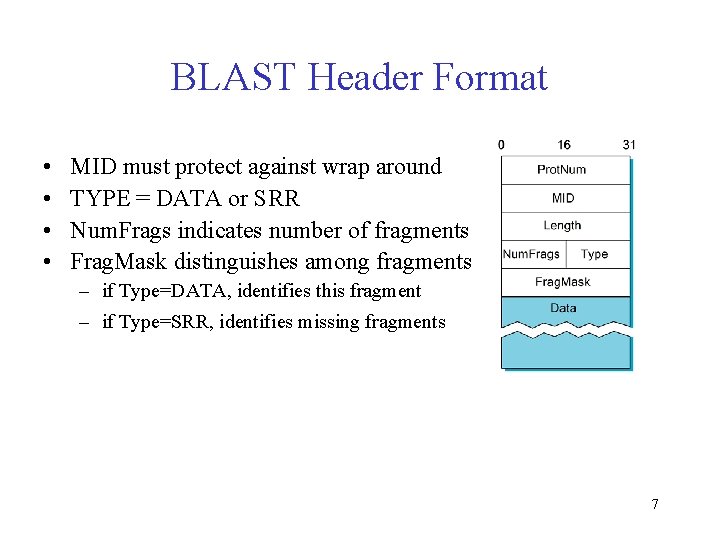 BLAST Header Format

• MID must protect against wrap around
• TYPE = DATA or SRR
• NumFrags indicates number of fragments
• FragMask distinguishes among fragments
– if Type=DATA, identifies this fragment
– if Type=SRR, identifies missing fragments

0 16 31

ProtNum
MID
Length
NumFrags Type
FragMask
Data

7